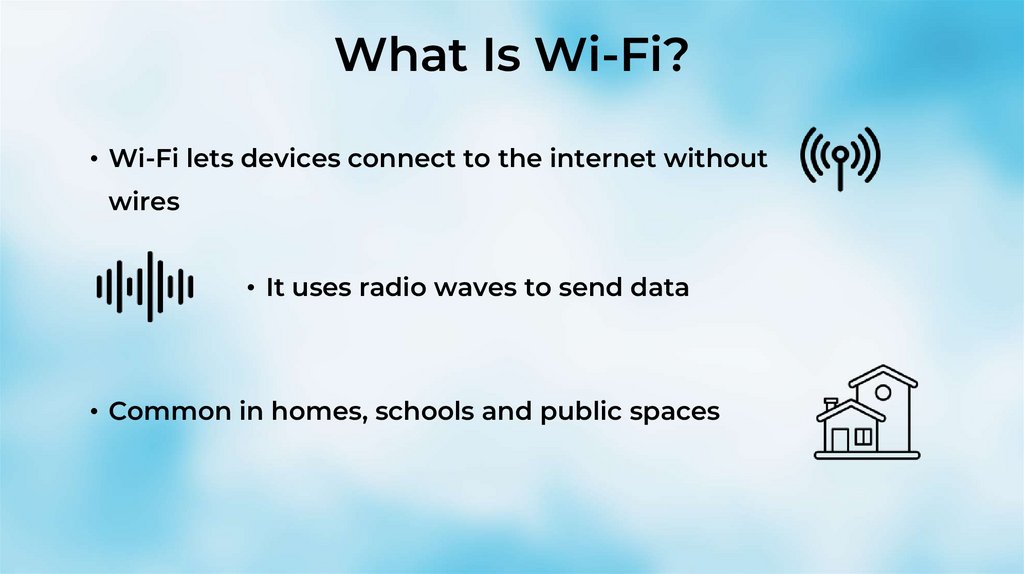 What Is Wi-Fi?

• Wi-Fi lets devices connect to the internet without wires

• It uses radio waves to send data

• Common in homes, schools and public spaces